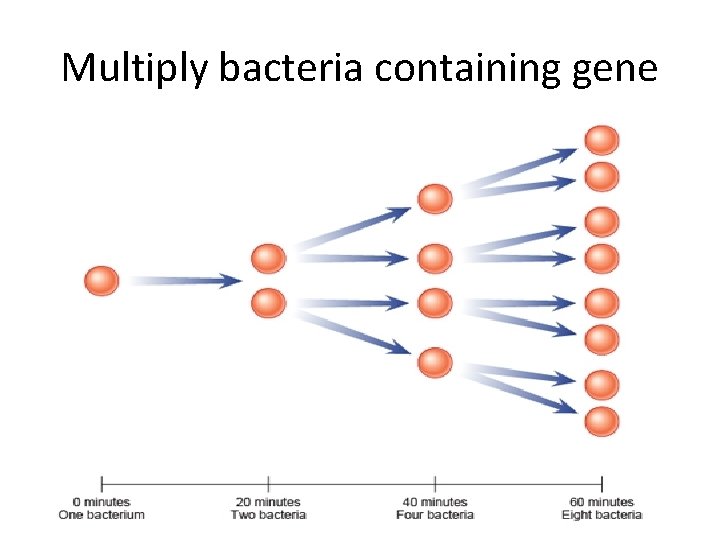 Multiply bacteria containing gene

0 minutes
One bacterium

20 minutes
Two bacteria

40 minutes
Four bacteria

60 minutes
Eight bacteria